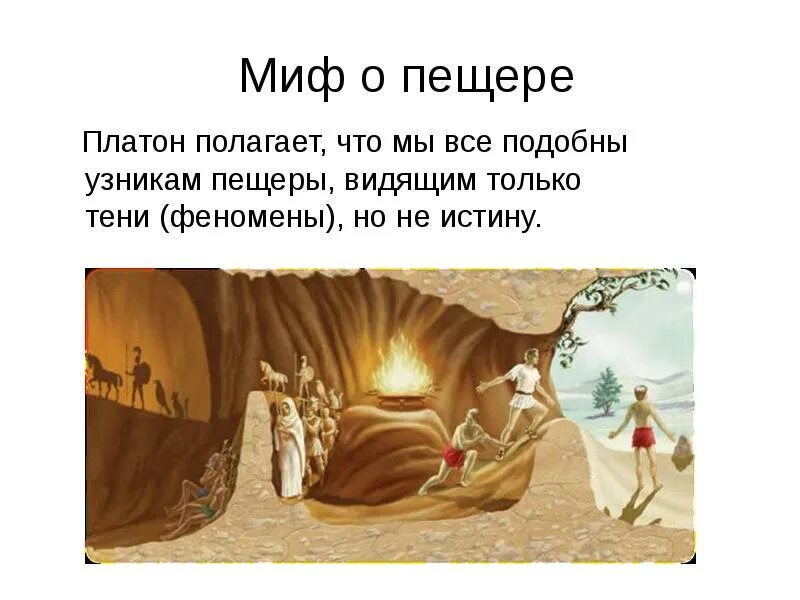 Миф о пещере

Платон полагает, что мы все подобны узникам пещеры, видящим только тени (феномены), но не истину.